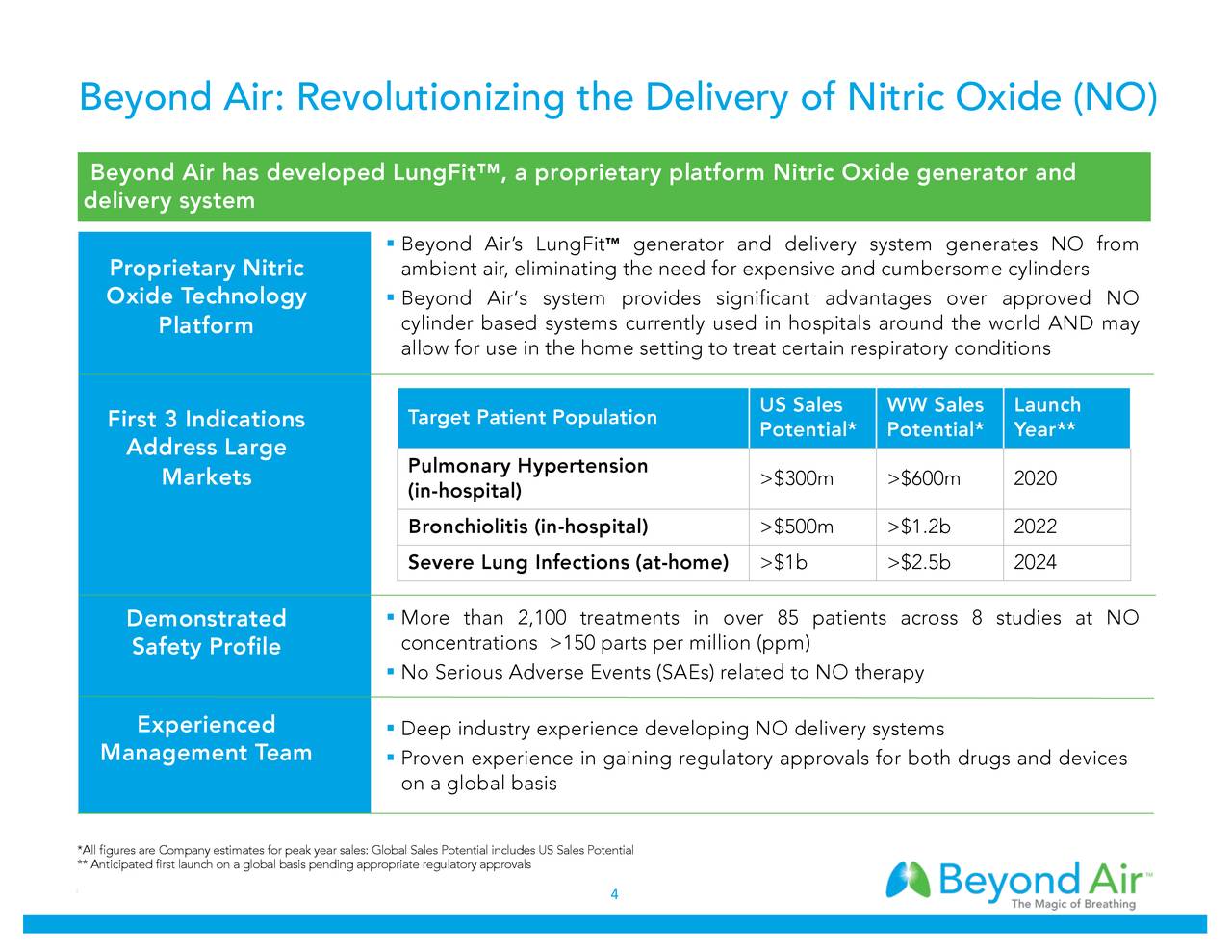 Beyond Air: Revolutionizing the Delivery of Nitric Oxide (NO)

Beyond Air has developed LungFit™, a proprietary platform Nitric Oxide generator and delivery system

Proprietary Nitric Oxide Technology Platform

▪ Beyond Air's LungFit™ generator and delivery system generates NO from ambient air, eliminating the need for expensive and cumbersome cylinders
▪ Beyond Air's system provides significant advantages over approved NO cylinder based systems currently used in hospitals around the world AND may allow for use in the home setting to treat certain respiratory conditions

First 3 Indications Address Large Markets

| Target Patient Population | US Sales Potential* | WW Sales Potential* | Launch Year** |
|---|---|---|---|
| Pulmonary Hypertension (in-hospital) | >$300m | >$600m | 2020 |
| Bronchiolitis (in-hospital) | >$500m | >$1.2b | 2022 |
| Severe Lung Infections (at-home) | >$1b | >$2.5b | 2024 |

Demonstrated Safety Profile

▪ More than 2,100 treatments in over 85 patients across 8 studies at NO concentrations >150 parts per million (ppm)
▪ No Serious Adverse Events (SAEs) related to NO therapy

Experienced Management Team

▪ Deep industry experience developing NO delivery systems
▪ Proven experience in gaining regulatory approvals for both drugs and devices on a global basis

*All figures are Company estimates for peak year sales: Global Sales Potential includes US Sales Potential
** Anticipated first launch on a global basis pending appropriate regulatory approvals

4

Beyond Air™
The Magic of Breathing